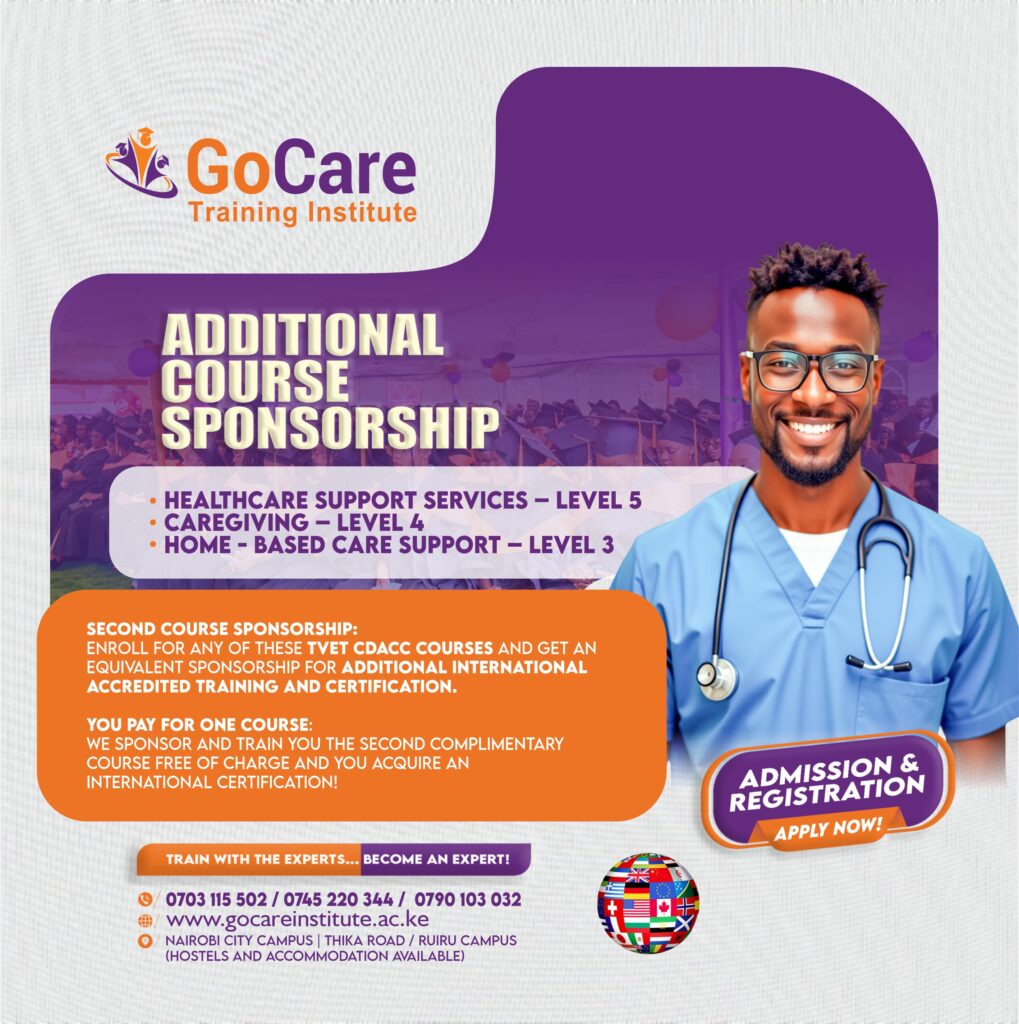 GoCare
Training Institute

ADDITIONAL COURSE SPONSORSHIP

• HEALTHCARE SUPPORT SERVICES – LEVEL 5
• CAREGIVING – LEVEL 4
• HOME - BASED CARE SUPPORT – LEVEL 3

SECOND COURSE SPONSORSHIP:
ENROLL FOR ANY OF THESE TVET CDACC COURSES AND GET AN EQUIVALENT SPONSORSHIP FOR ADDITIONAL INTERNATIONAL ACCREDITED TRAINING AND CERTIFICATION.

YOU PAY FOR ONE COURSE:
WE SPONSOR AND TRAIN YOU THE SECOND COMPLIMENTARY COURSE FREE OF CHARGE AND YOU ACQUIRE AN INTERNATIONAL CERTIFICATION!

ADMISSION & REGISTRATION
APPLY NOW!

TRAIN WITH THE EXPERTS... BECOME AN EXPERT!

0703 115 502 / 0745 220 344 / 0790 103 032
www.gocareinstitute.ac.ke
NAIROBI CITY CAMPUS | THIKA ROAD / RUIRU CAMPUS
(HOSTELS AND ACCOMMODATION AVAILABLE)